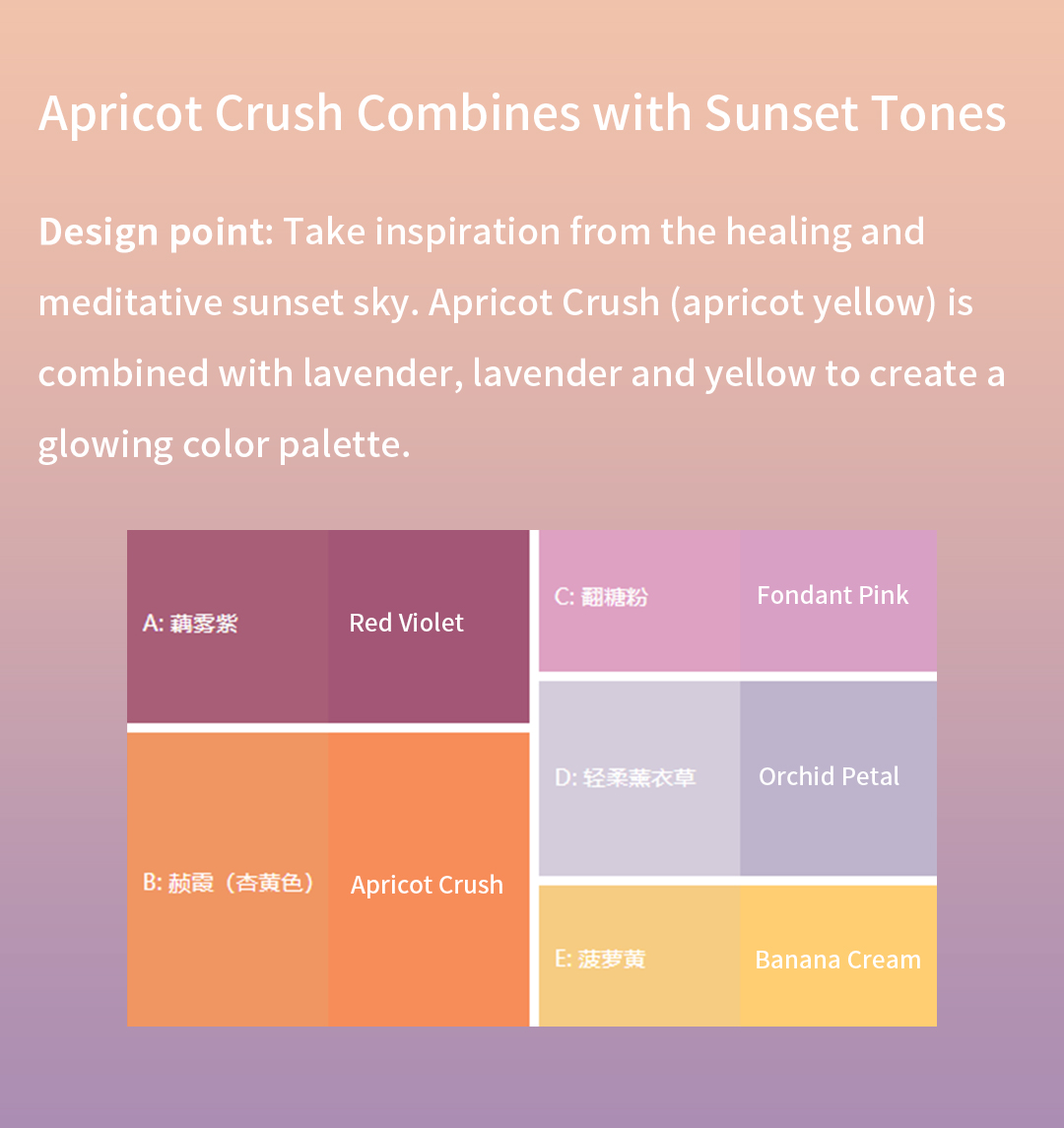 Apricot Crush Combines with Sunset Tones

Design point: Take inspiration from the healing and meditative sunset sky. Apricot Crush (apricot yellow) is combined with lavender, lavender and yellow to create a glowing color palette.

A: 藕雾紫

Red Violet

B: 赪霞（杏黄色）

Apricot Crush

C: 翻糖粉

Fondant Pink

D: 轻柔薰衣草

Orchid Petal

E: 菠萝黄

Banana Cream